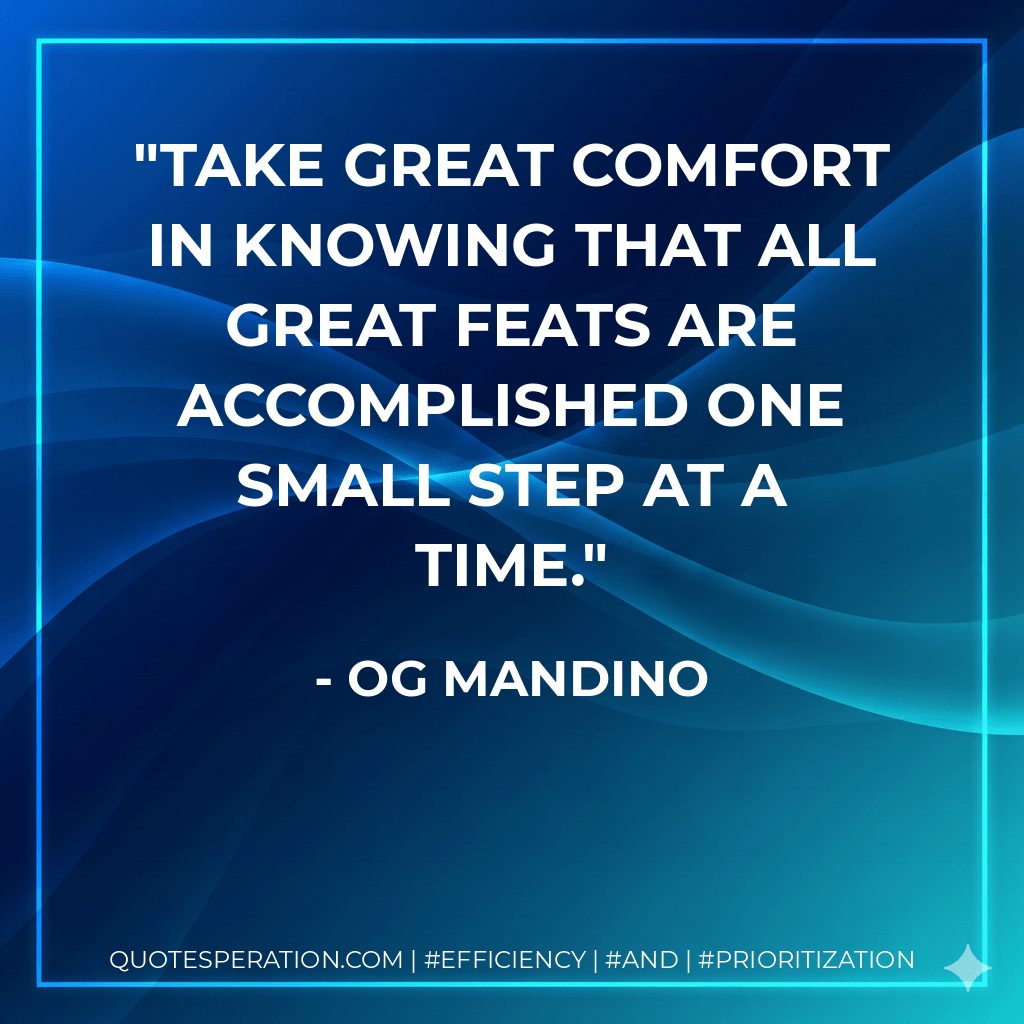 "TAKE GREAT COMFORT IN KNOWING THAT ALL GREAT FEATS ARE ACCOMPLISHED ONE SMALL STEP AT A TIME."

- OG MANDINO

QUOTESPERATION.COM | #EFFICIENCY | #AND | #PRIORITIZATION